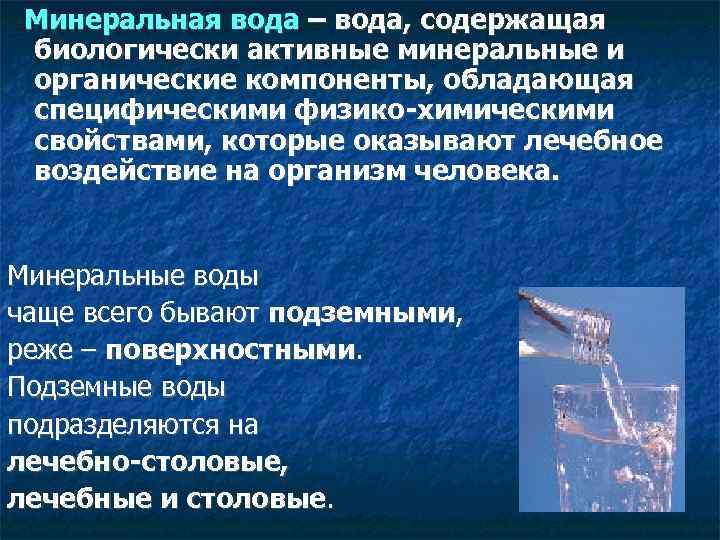 Минеральная вода – вода, содержащая биологически активные минеральные и органические компоненты, обладающая специфическими физико-химическими свойствами, которые оказывают лечебное воздействие на организм человека.

Минеральные воды чаще всего бывают подземными, реже – поверхностными. Подземные воды подразделяются на лечебно-столовые, лечебные и столовые.